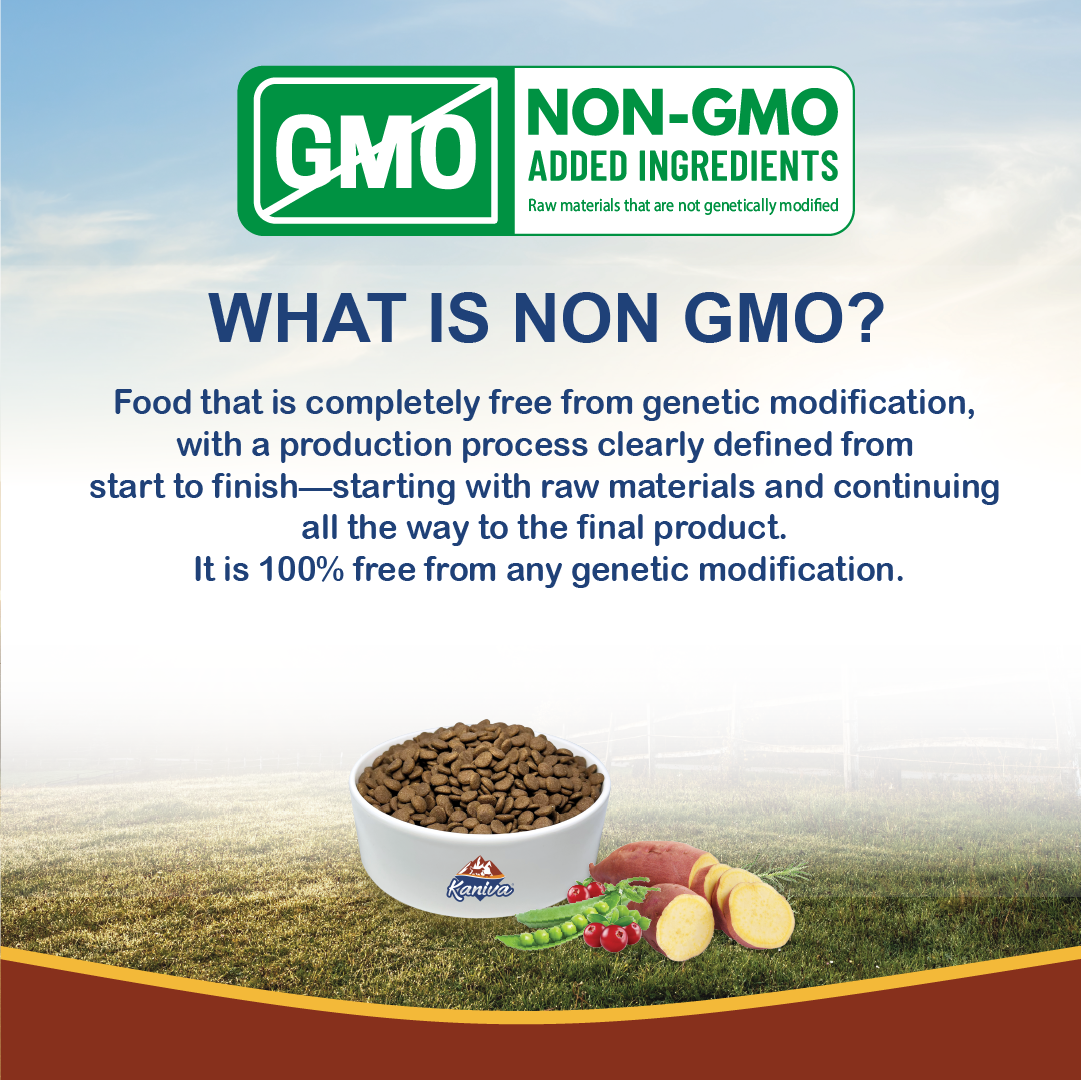 GMO

NON-GMO
ADDED INGREDIENTS
Raw materials that are not genetically modified

WHAT IS NON GMO?

Food that is completely free from genetic modification, with a production process clearly defined from start to finish—starting with raw materials and continuing all the way to the final product.
It is 100% free from any genetic modification.

Kaniva